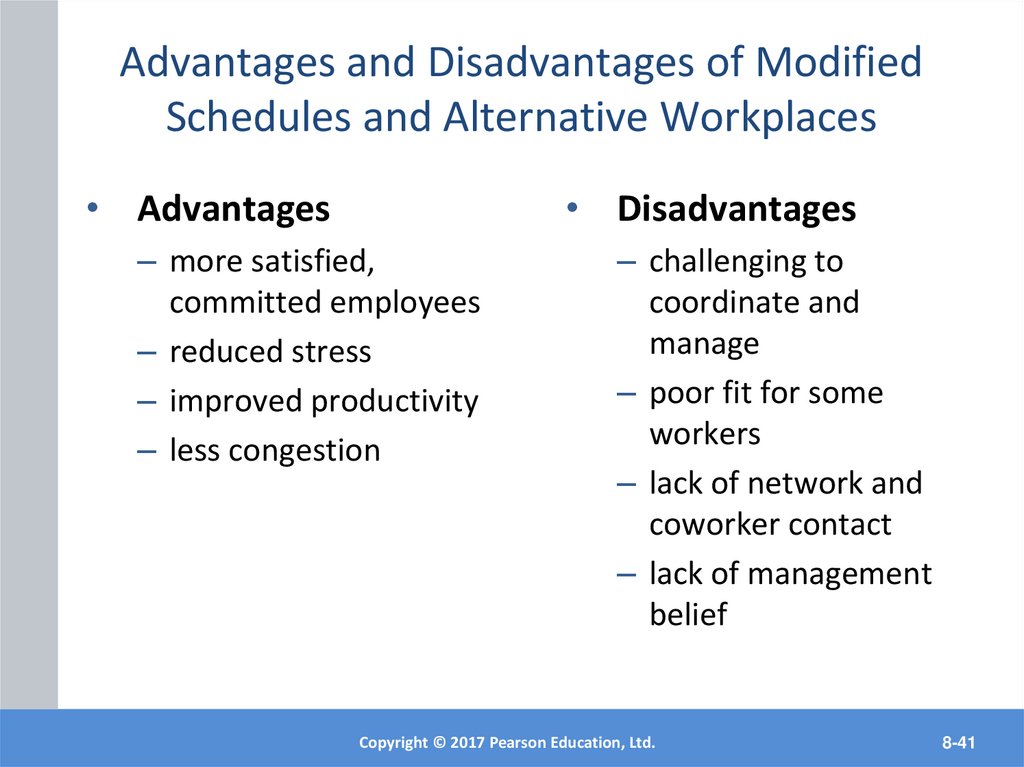 Advantages and Disadvantages of Modified Schedules and Alternative Workplaces

• Advantages
– more satisfied, committed employees
– reduced stress
– improved productivity
– less congestion

• Disadvantages
– challenging to coordinate and manage
– poor fit for some workers
– lack of network and coworker contact
– lack of management belief

Copyright © 2017 Pearson Education, Ltd.

8-41